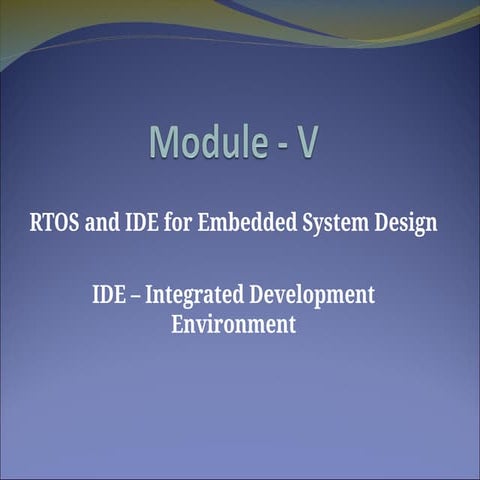 Module - V

RTOS and IDE for Embedded System Design

IDE – Integrated Development Environment